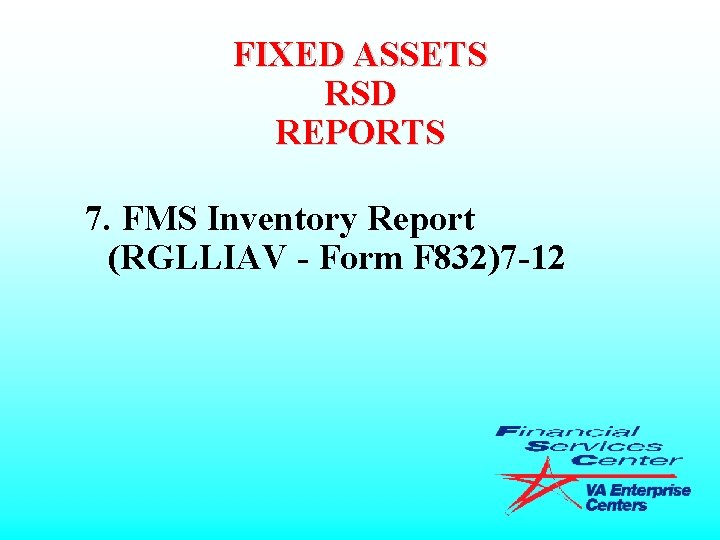 FIXED ASSETS
RSD
REPORTS

7. FMS Inventory Report (RGLLIAV - Form F832)7-12

Financial
Services
Center
VA Enterprise
Centers